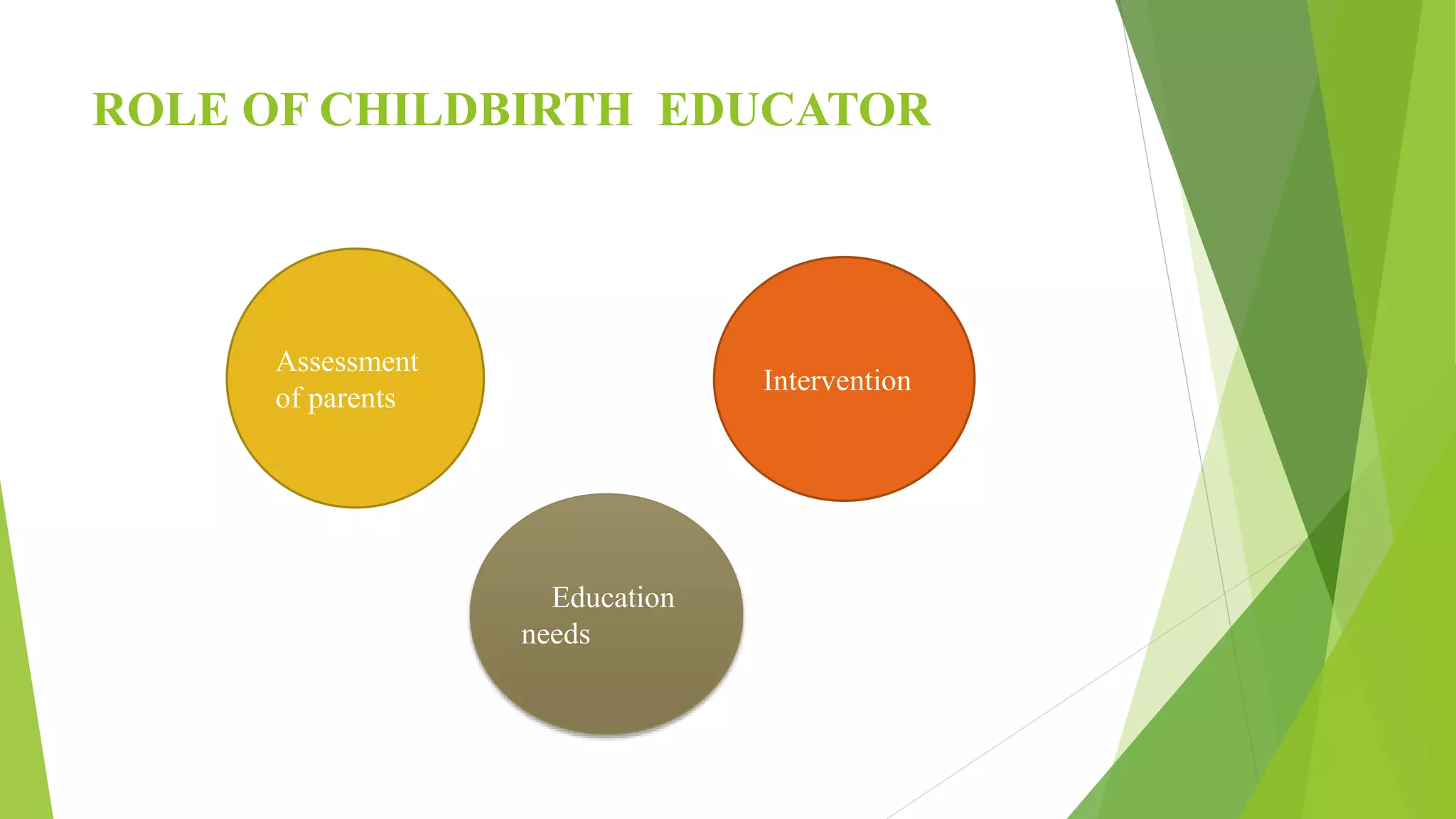 ROLE OF CHILDBIRTH EDUCATOR

Assessment of parents

Intervention

Education needs